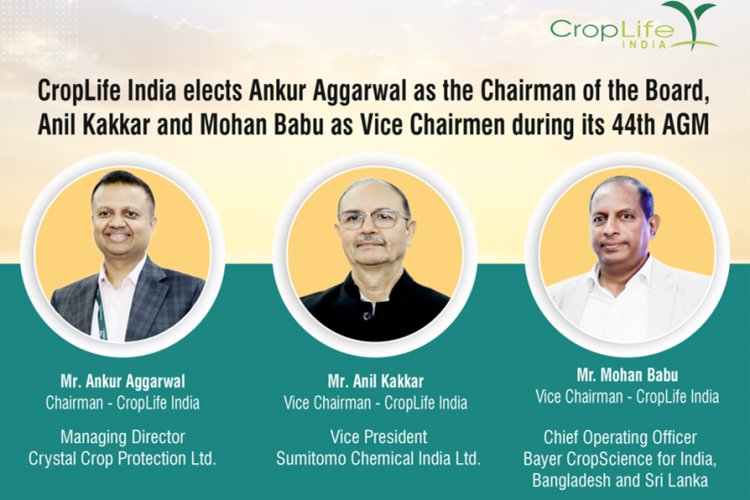 CropLife INDIA

CropLife India elects Ankur Aggarwal as the Chairman of the Board, Anil Kakkar and Mohan Babu as Vice Chairmen during its 44th AGM

Mr. Ankur Aggarwal
Chairman - CropLife India

Managing Director
Crystal Crop Protection Ltd.

Mr. Anil Kakkar
Vice Chairman - CropLife India

Vice President
Sumitomo Chemical India Ltd.

Mr. Mohan Babu
Vice Chairman - CropLife India

Chief Operating Officer
Bayer CropScience for India, Bangladesh and Sri Lanka